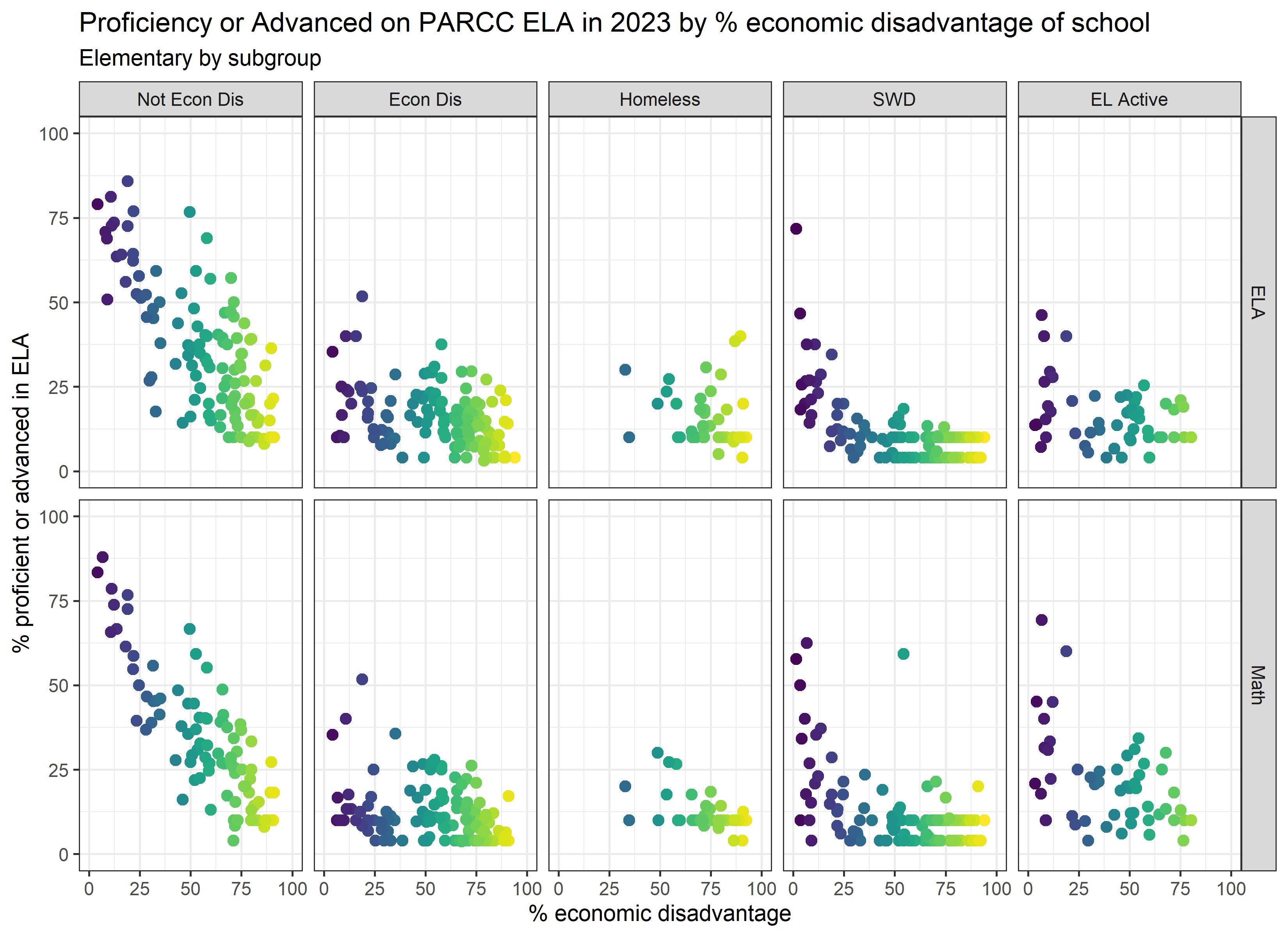 Proficiency or Advanced on PARCC ELA in 2023 by % economic disadvantage of school
Elementary by subgroup

Not Econ Dis
Econ Dis
Homeless
SWD
EL Active

ELA
Math

% proficient or advanced in ELA

100
75
50
25
0
100
75
50
25
0

0 25 50 75 100
0 25 50 75 100
0 25 50 75 100
0 25 50 75 100
0 25 50 75 100

% economic disadvantage